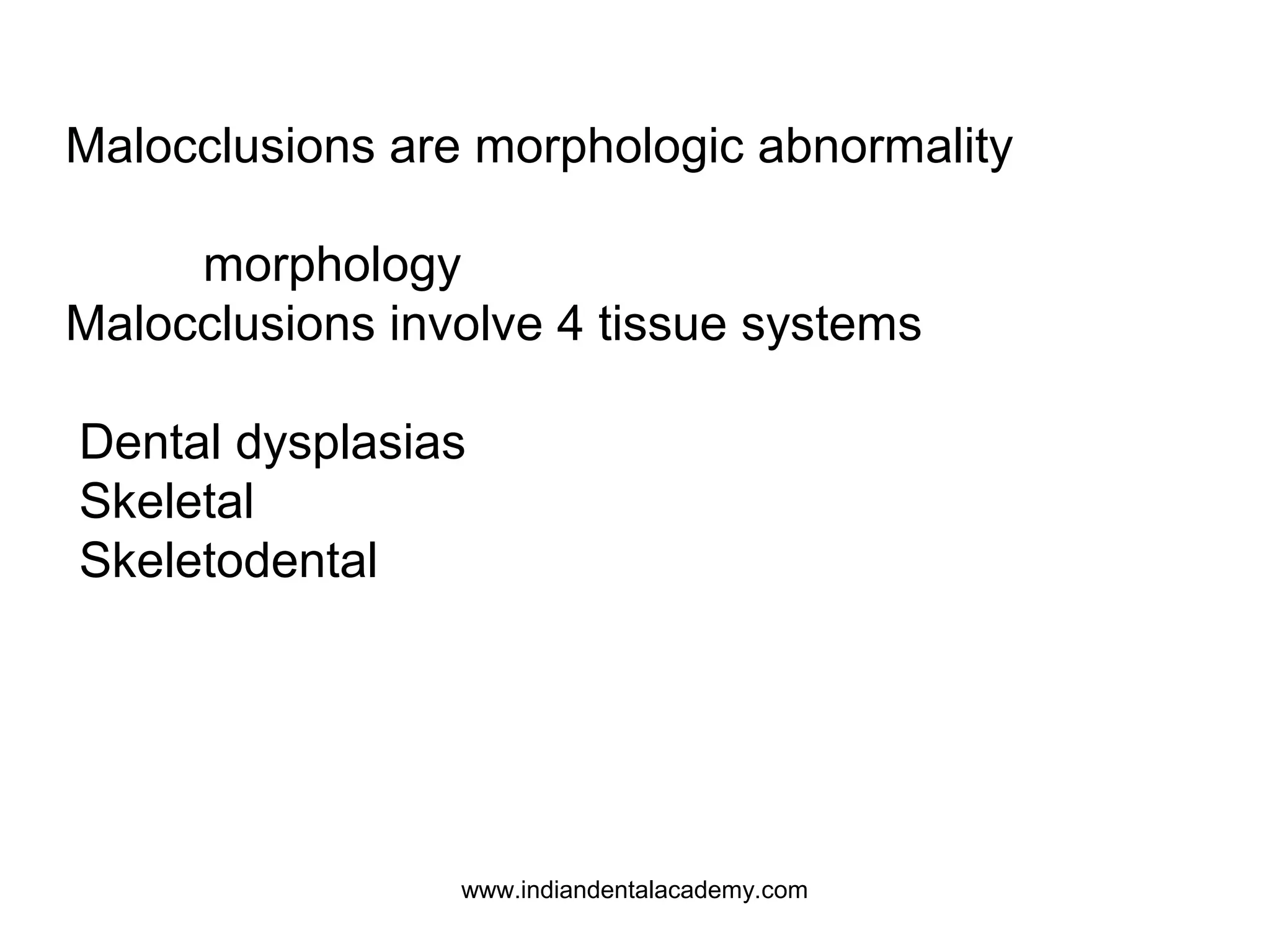 Malocclusions are morphologic abnormality

morphology

Malocclusions involve 4 tissue systems

Dental dysplasias
Skeletal
Skeletodental

www.indiandentalacademy.com